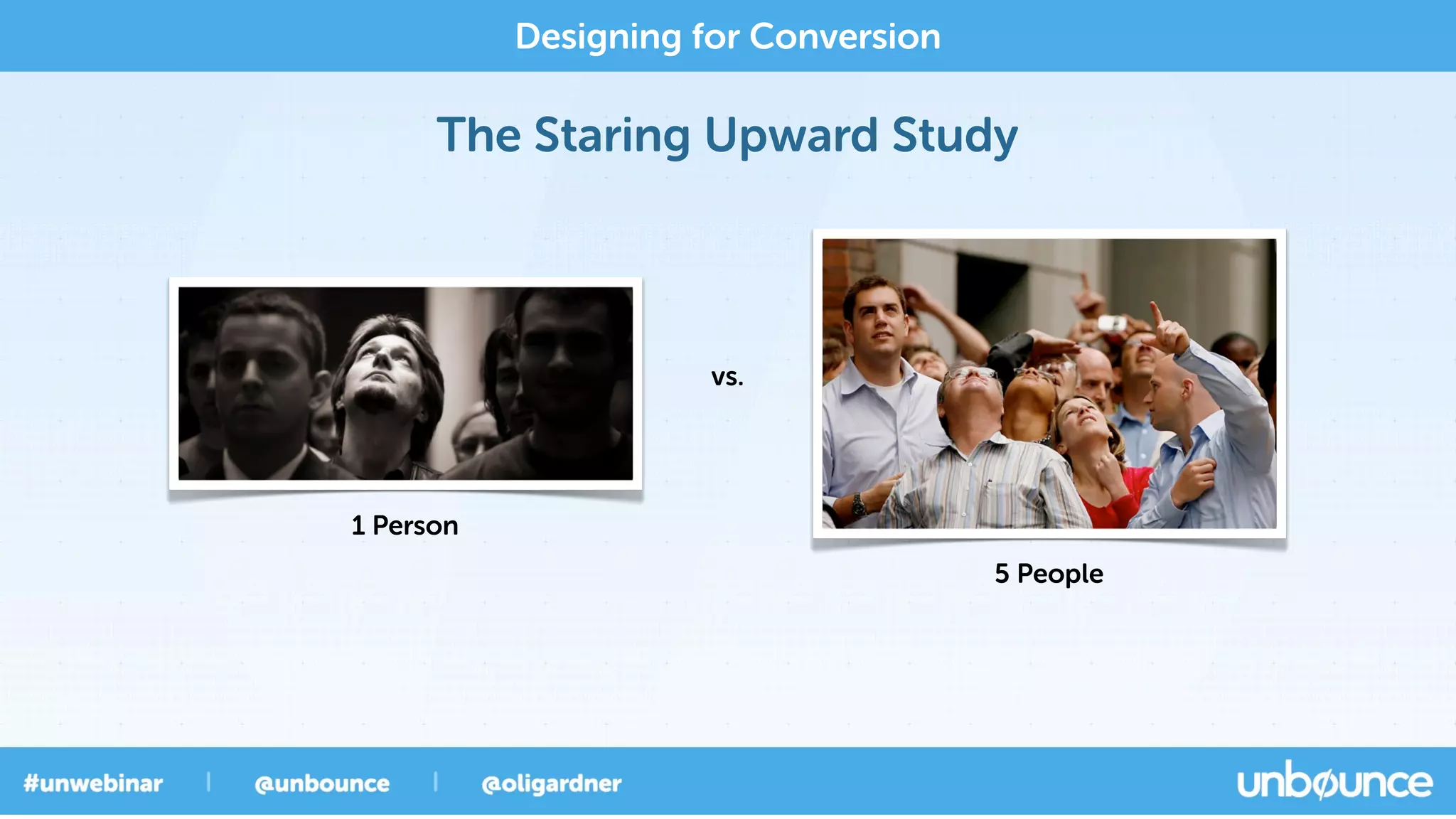 Designing for Conversion

The Staring Upward Study

1 Person

vs.

5 People

#unwebinar | @unbounce | @oligardner

unbounce